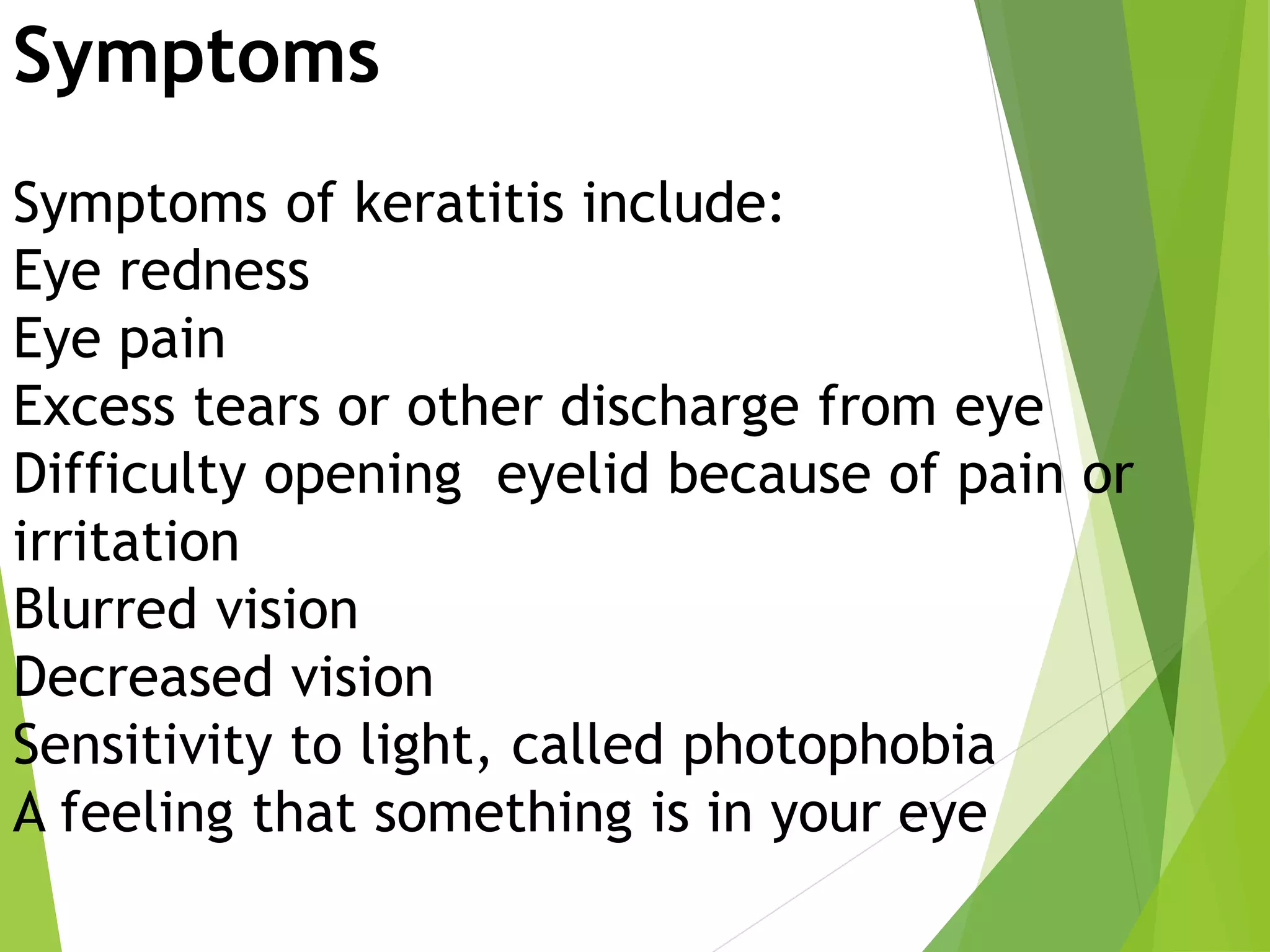 Symptoms

Symptoms of keratitis include:
Eye redness
Eye pain
Excess tears or other discharge from eye
Difficulty opening  eyelid because of pain or irritation
Blurred vision
Decreased vision
Sensitivity to light, called photophobia
A feeling that something is in your eye